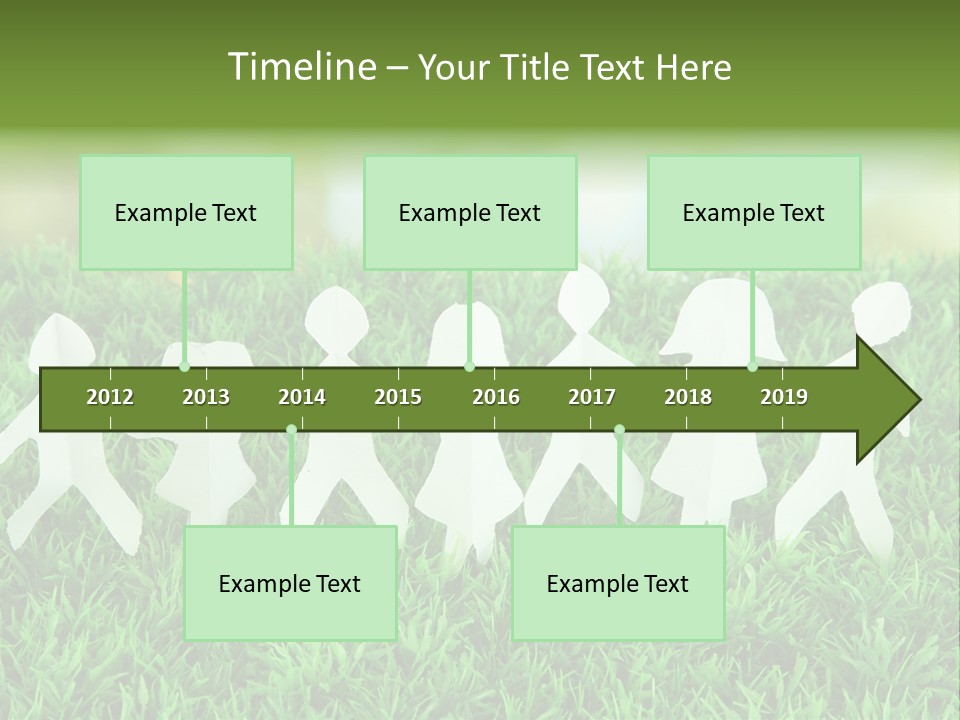 Timeline – Your Title Text Here

Example Text

Example Text

Example Text

2012 2013 2014 2015 2016 2017 2018 2019

Example Text

Example Text